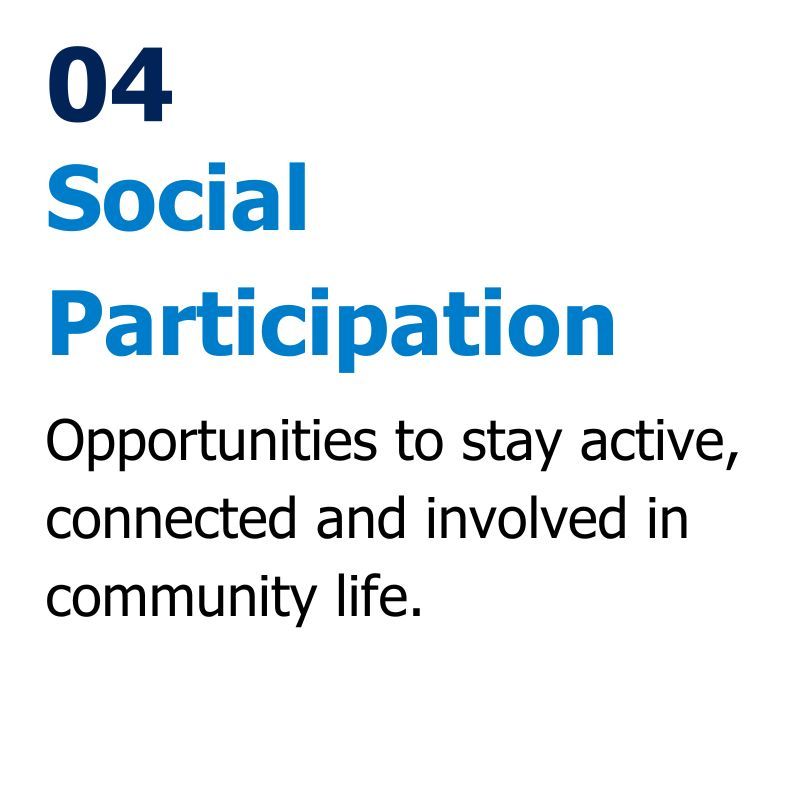 04
Social Participation

Opportunities to stay active, connected and involved in community life.